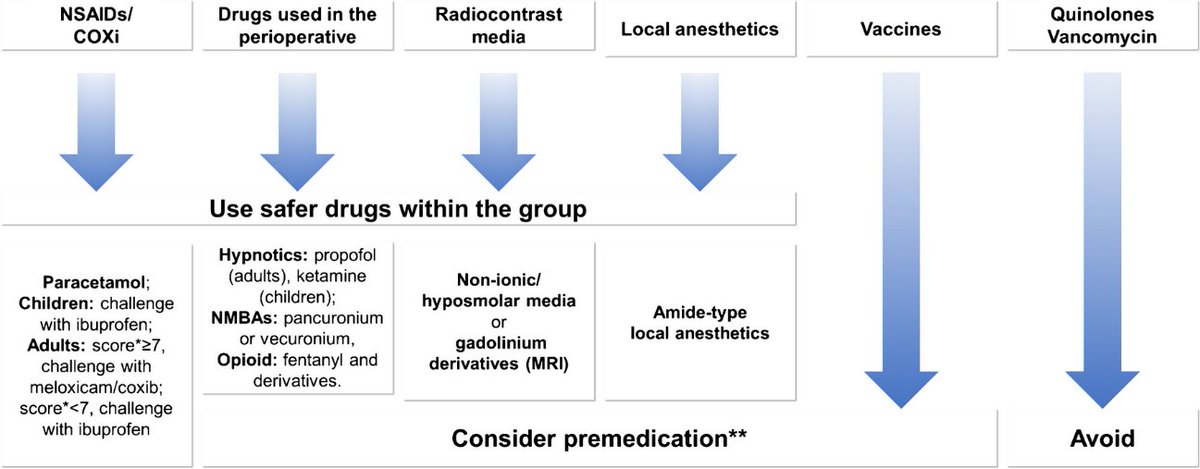 NSAIDs/ COXi

Drugs used in the perioperative

Radiocontrast media

Local anesthetics

Vaccines

Quinolones Vancomycin

Use safer drugs within the group

Paracetamol; Children: challenge with ibuprofen; Adults: score*≥7, challenge with meloxicam/coxib; score*<7, challenge with ibuprofen

Hypnotics: propofol (adults), ketamine (children); NMBAs: pancuronium or vecuronium, Opioid: fentanyl and derivatives.

Non-ionic/ hyposmolar media or gadolinium derivatives (MRI)

Amide-type local anesthetics

Consider premedication**

Avoid